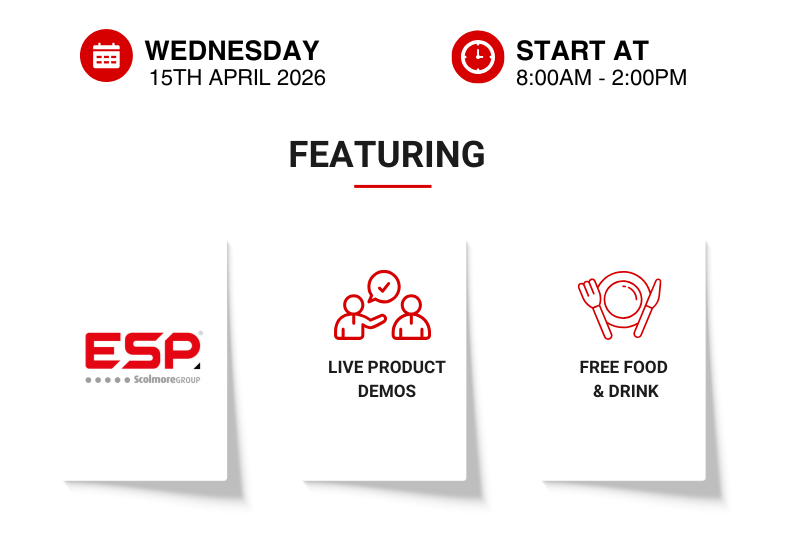 WEDNESDAY
15TH APRIL 2026

START AT
8:00AM - 2:00PM

FEATURING

ESP
ScolmoreGROUP

LIVE PRODUCT DEMOS

FREE FOOD & DRINK